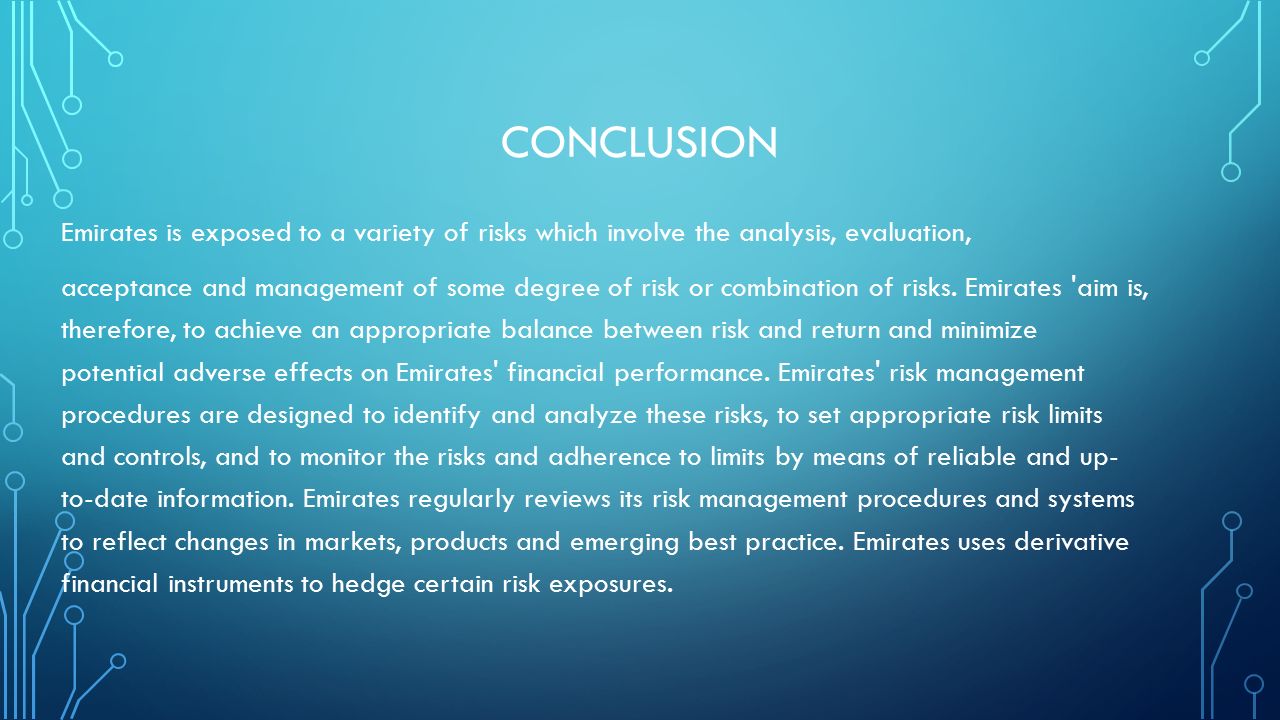 CONCLUSION

Emirates is exposed to a variety of risks which involve the analysis, evaluation,

acceptance and management of some degree of risk or combination of risks. Emirates 'aim is, therefore, to achieve an appropriate balance between risk and return and minimize potential adverse effects on Emirates' financial performance. Emirates' risk management procedures are designed to identify and analyze these risks, to set appropriate risk limits and controls, and to monitor the risks and adherence to limits by means of reliable and up-to-date information. Emirates regularly reviews its risk management procedures and systems to reflect changes in markets, products and emerging best practice. Emirates uses derivative financial instruments to hedge certain risk exposures.